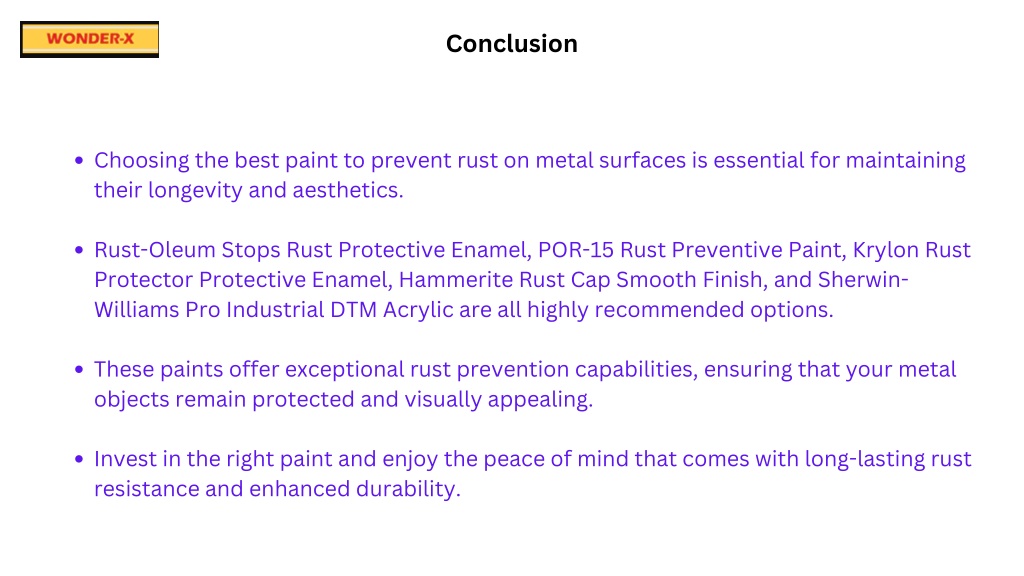 WONDER-X

Conclusion

- Choosing the best paint to prevent rust on metal surfaces is essential for maintaining their longevity and aesthetics.

- Rust-Oleum Stops Rust Protective Enamel, POR-15 Rust Preventive Paint, Krylon Rust Protector Protective Enamel, Hammerite Rust Cap Smooth Finish, and Sherwin-Williams Pro Industrial DTM Acrylic are all highly recommended options.

- These paints offer exceptional rust prevention capabilities, ensuring that your metal objects remain protected and visually appealing.

- Invest in the right paint and enjoy the peace of mind that comes with long-lasting rust resistance and enhanced durability.